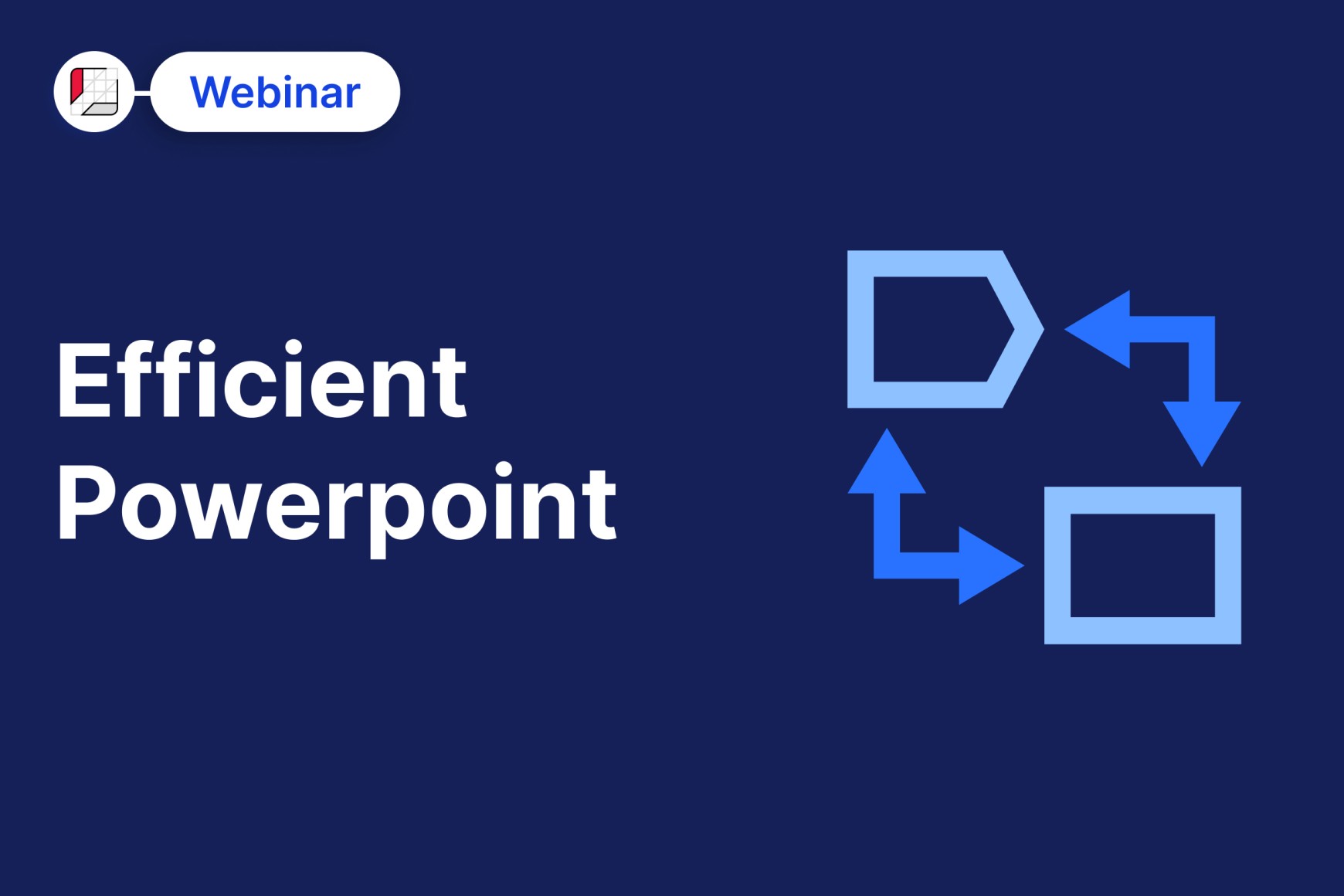 Webinar

Efficient Powerpoint